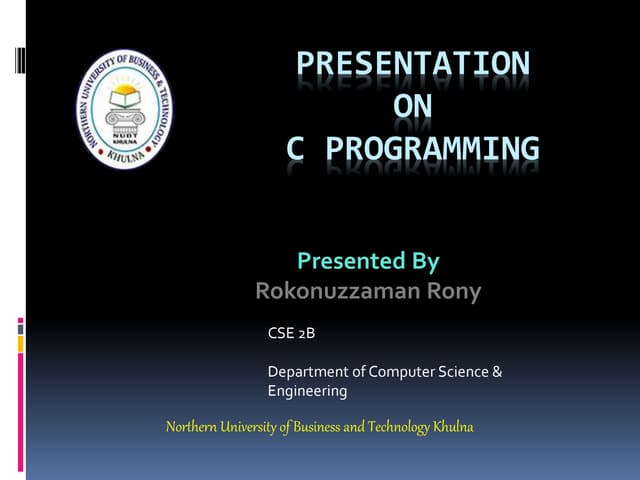 NORTHERN UNIVERSITY OF BUSINESS & TECHNOLOGY
NUBT KHULNA
KHULNA

PRESENTATION
ON
C PROGRAMMING

Presented By
Rokonuzzaman Rony

CSE 2B

Department of Computer Science & Engineering

Northern University of Business and Technology Khulna